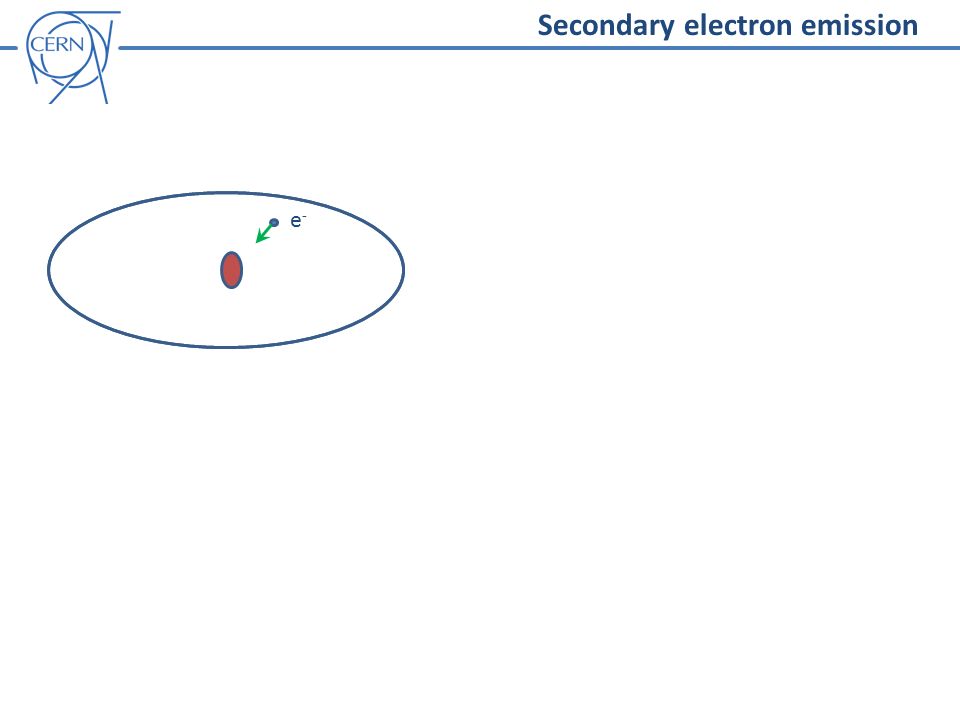 CERN

Secondary electron emission

$e^-$